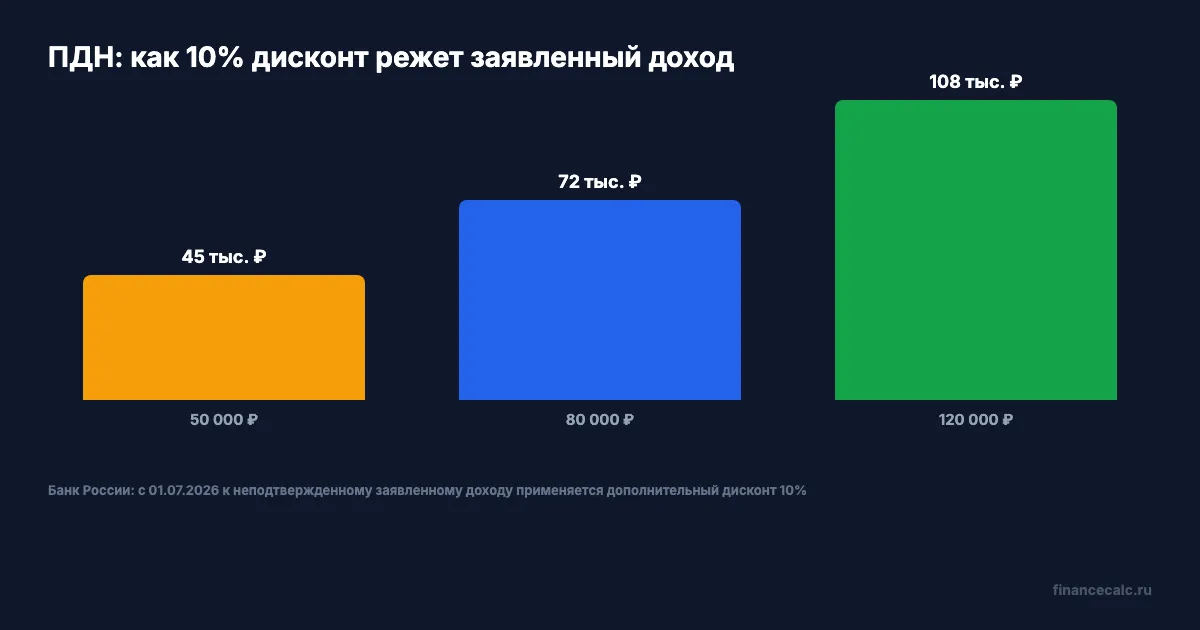 ПДН: как 10% дисконт режет заявленный доход

45 тыс. ₽
72 тыс. ₽
108 тыс. ₽

50 000 ₽
80 000 ₽
120 000 ₽

Банк России: с 01.07.2026 к неподтвержденному заявленному доходу применяется дополнительный дисконт 10%

financecalc.ru